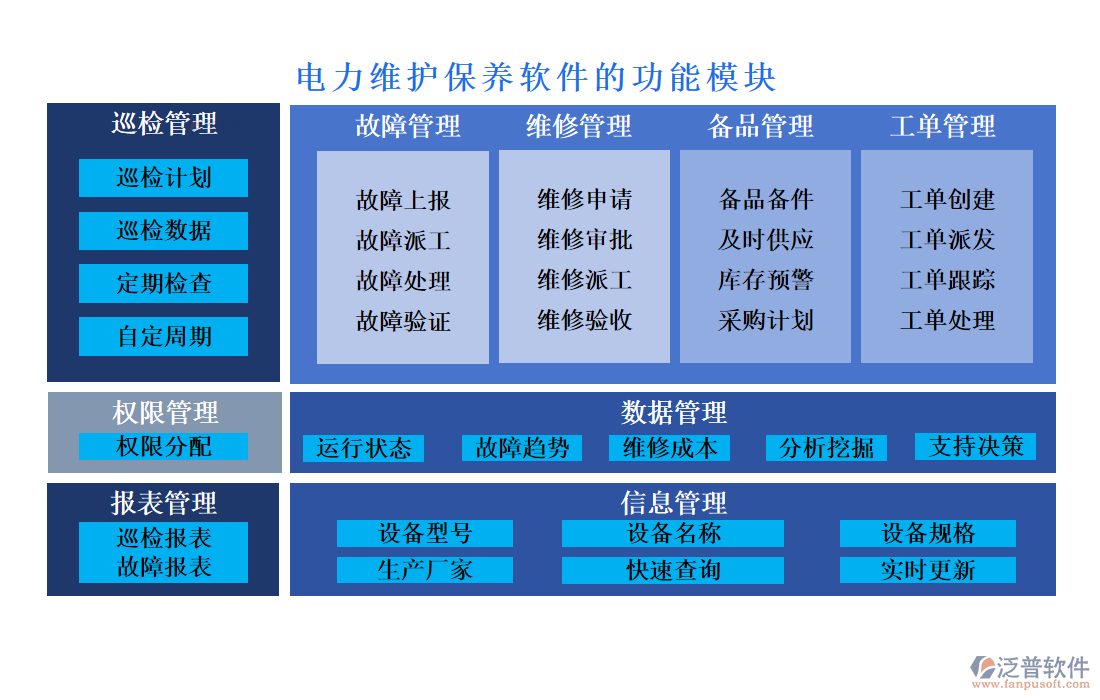 电力维护保养软件的功能模块

巡检管理
巡检计划
巡检数据
定期检查
自定周期

故障管理
故障上报
故障派工
故障处理
故障验证

维修管理
维修申请
维修审批
维修派工
维修验收

备品管理
备品备件
及时供应
库存预警
采购计划

工单管理
工单创建
工单派发
工单跟踪
工单处理

权限管理
权限分配

数据管理
运行状态
故障趋势
维修成本
分析挖掘
支持决策

报表管理
巡检报表
故障报表

信息管理
设备型号
设备名称
设备规格
生产厂家
快速查询
实时更新

泛普软件
www.fanpusoft.com